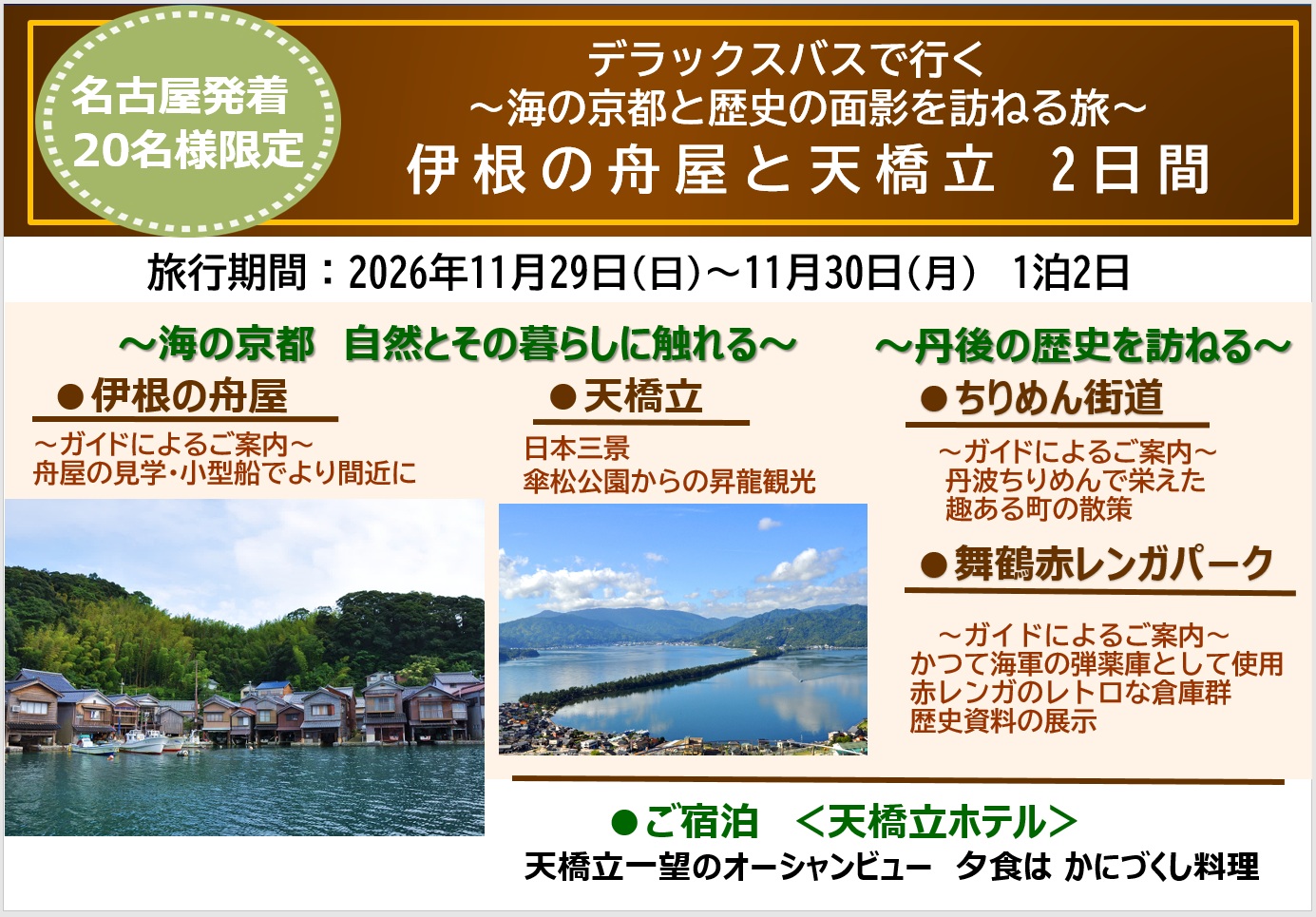 名古屋発着
20名様限定

デラックスバスで行く
～海の京都と歴史の面影を訪ねる旅～
伊根の舟屋と天橋立 2日間

旅行期間：2026年11月29日(日)～11月30日(月) 1泊2日

～海の京都 自然とその暮らしに触れる～

●伊根の舟屋
～ガイドによるご案内～
舟屋の見学･小型船でより間近に

●天橋立
日本三景
傘松公園からの昇龍観光

～丹後の歴史を訪ねる～

●ちりめん街道
～ガイドによるご案内～
丹波ちりめんで栄えた
趣ある町の散策

●舞鶴赤レンガパーク
～ガイドによるご案内～
かつて海軍の弾薬庫として使用
赤レンガのレトロな倉庫群
歴史資料の展示

●ご宿泊 ＜天橋立ホテル＞
天橋立一望のオーシャンビュー 夕食は かにづくし料理